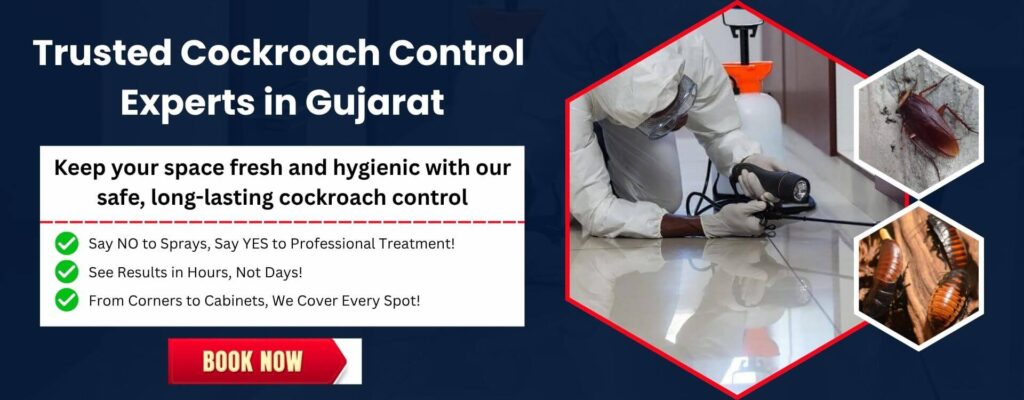 Trusted Cockroach Control Experts in Gujarat

Keep your space fresh and hygienic with our safe, long-lasting cockroach control

Say NO to Sprays, Say YES to Professional Treatment!

See Results in Hours, Not Days!

From Corners to Cabinets, We Cover Every Spot!

BOOK NOW